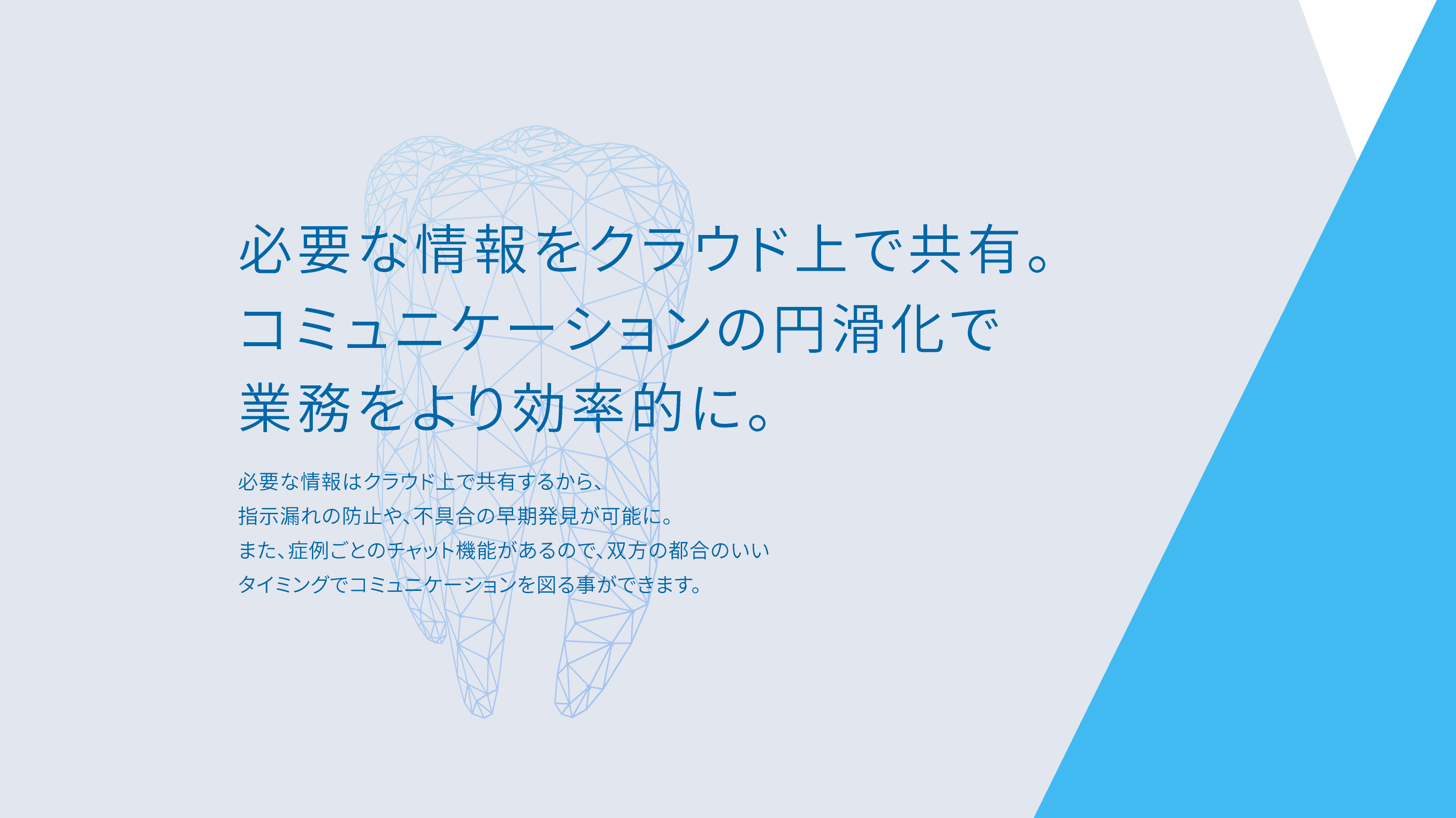 必要な情報をクラウド上で共有。
コミュニケーションの円滑化で
業務をより効率的に。

必要な情報はクラウド上で共有するから、
指示漏れの防止や、不具合の早期発見が可能に。
また、症例ごとのチャット機能があるので、双方の都合のいい
タイミングでコミュニケーションを図る事ができます。